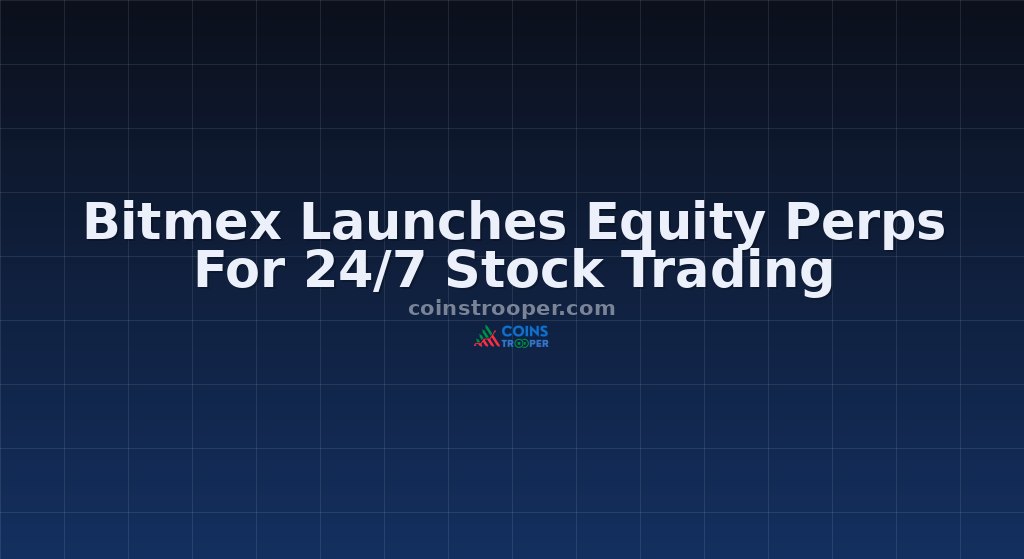 Bitmex Launches Equity Perps For 24/7 Stock Trading

coinstrooper.com

COINS TROOPER